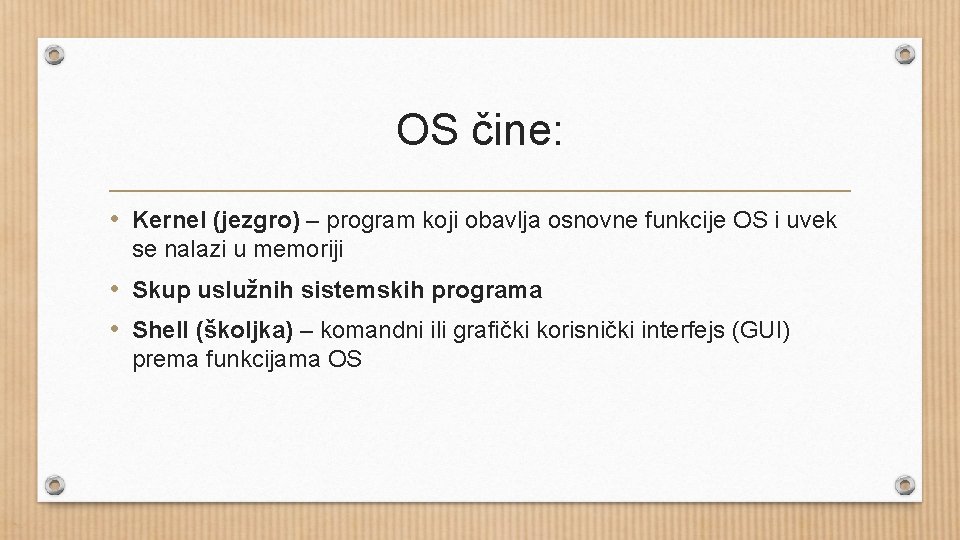 OS čine:

• Kernel (jezgro) – program koji obavlja osnovne funkcije OS i uvek se nalazi u memoriji

• Skup uslužnih sistemskih programa

• Shell (školjka) – komandni ili grafički korisnički interfejs (GUI) prema funkcijama OS